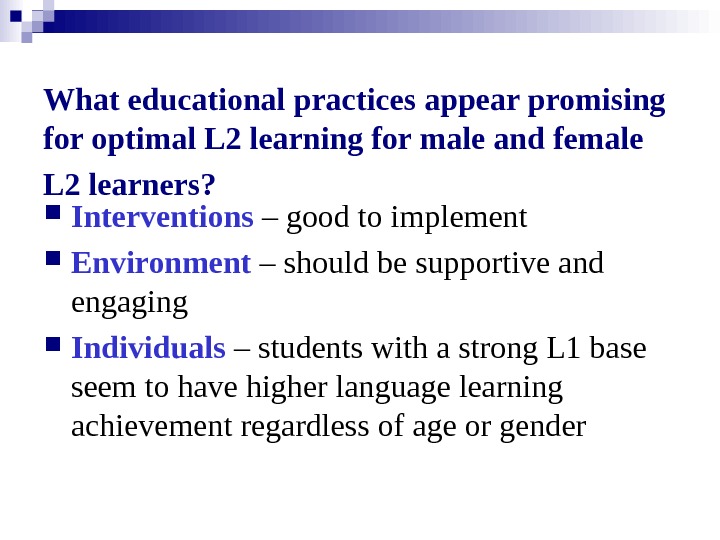 What educational practices appear promising for optimal L2 learning for male and female L2 learners?

Interventions – good to implement

Environment – should be supportive and engaging

Individuals – students with a strong L1 base seem to have higher language learning achievement regardless of age or gender